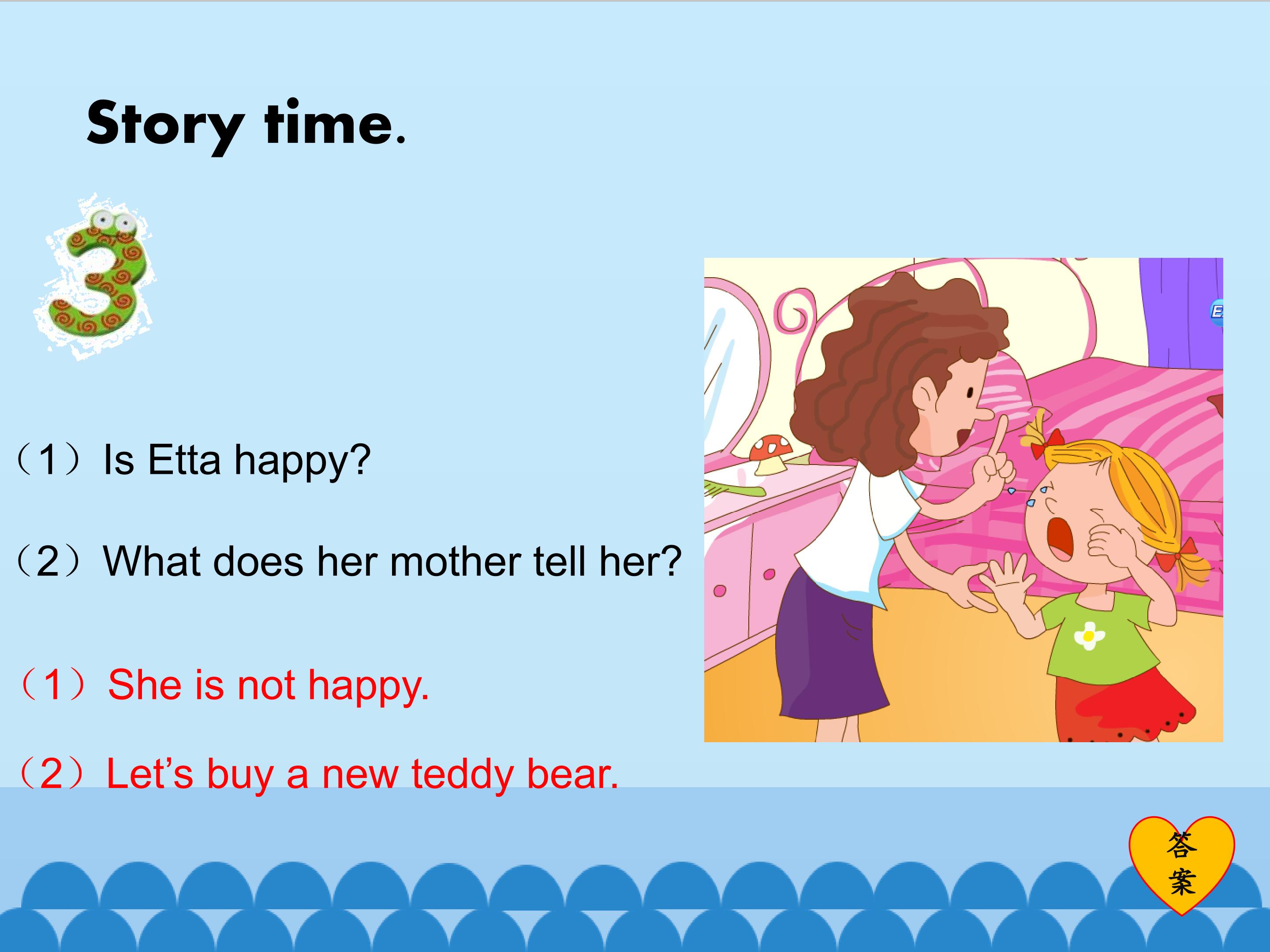 Story time.

3

（1）Is Etta happy?

（2）What does her mother tell her?

（1）She is not happy.

（2）Let’s buy a new teddy bear.

答案